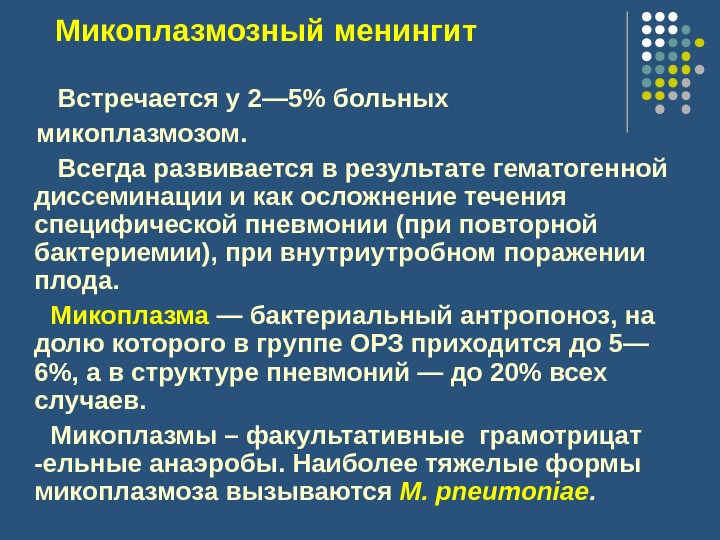 Микоплазмозный менингит

Встречается у 2—5% больных микоплазмозом.

Всегда развивается в результате гематогенной диссеминации и как осложнение течения специфической пневмонии (при повторной бактериемии), при внутриутробном поражении плода.

Микоплазма — бактериальный антропоноз, на долю которого в группе ОРЗ приходится до 5—6%, а в структуре пневмоний — до 20% всех случаев.

Микоплазмы – факультативные грамотрицат -ельные анаэробы. Наиболее тяжелые формы микоплазмоза вызываются M. pneumoniae.